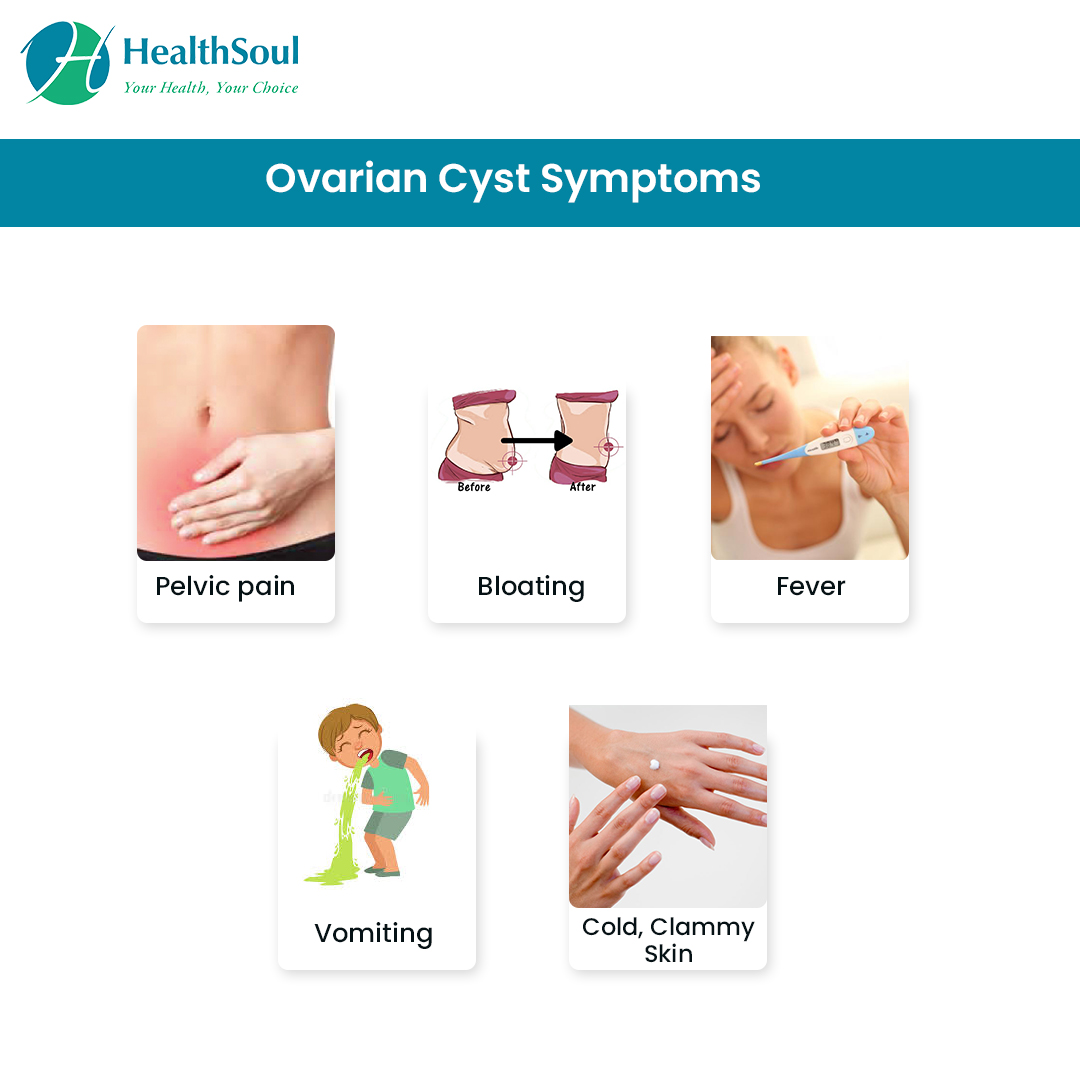 HealthSoul
Your Health, Your Choice

Ovarian Cyst Symptoms

Pelvic pain

Before After

Bloating

Fever

Vomiting

Cold, Clammy Skin